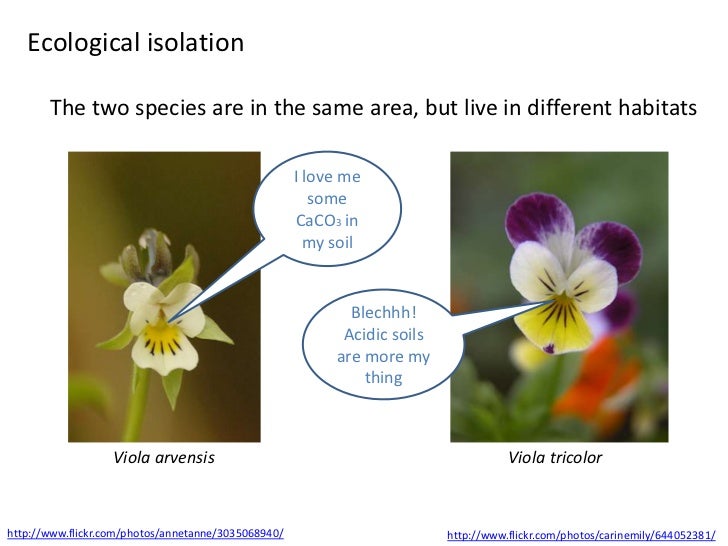 Ecological isolation

The two species are in the same area, but live in different habitats

I love me some $CaCO_3$ in my soil

Blechhh! Acidic soils are more my thing

Viola arvensis

Viola tricolor

http://www.flickr.com/photos/annetanne/3035068940/

http://www.flickr.com/photos/carinemily/644052381/